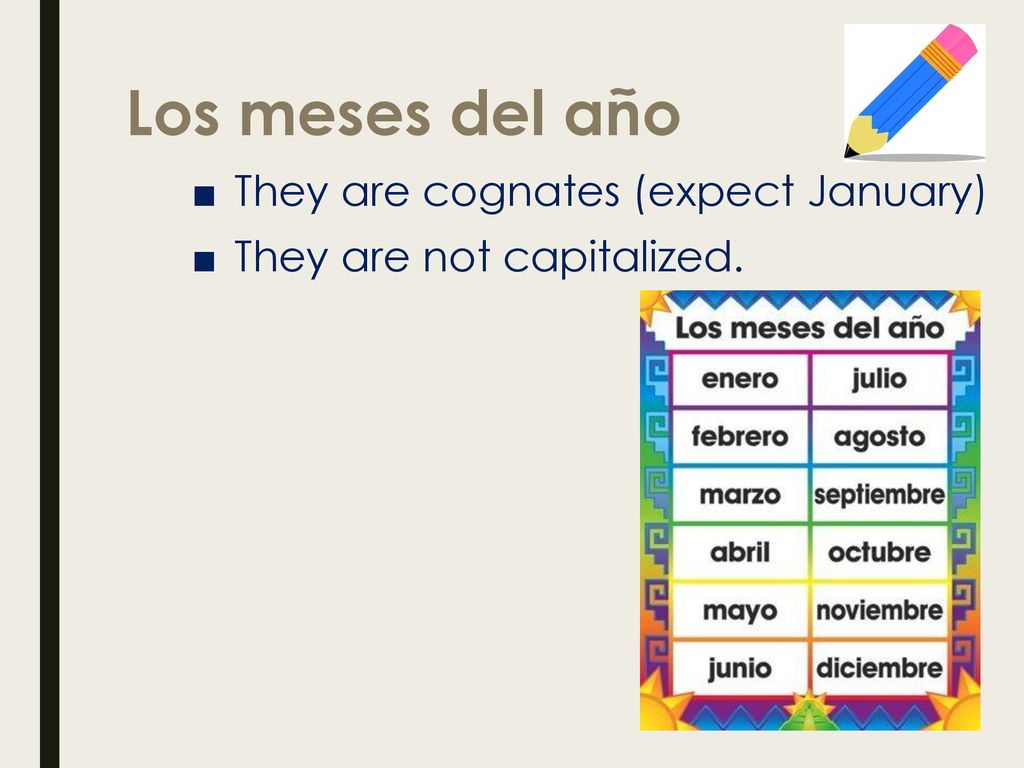 Los meses del año

■ They are cognates (expect January)
■ They are not capitalized.

Los meses del año

| enero | julio |
|---|---|
| febrero | agosto |
| marzo | septiembre |
| abril | octubre |
| mayo | noviembre |
| junio | diciembre |